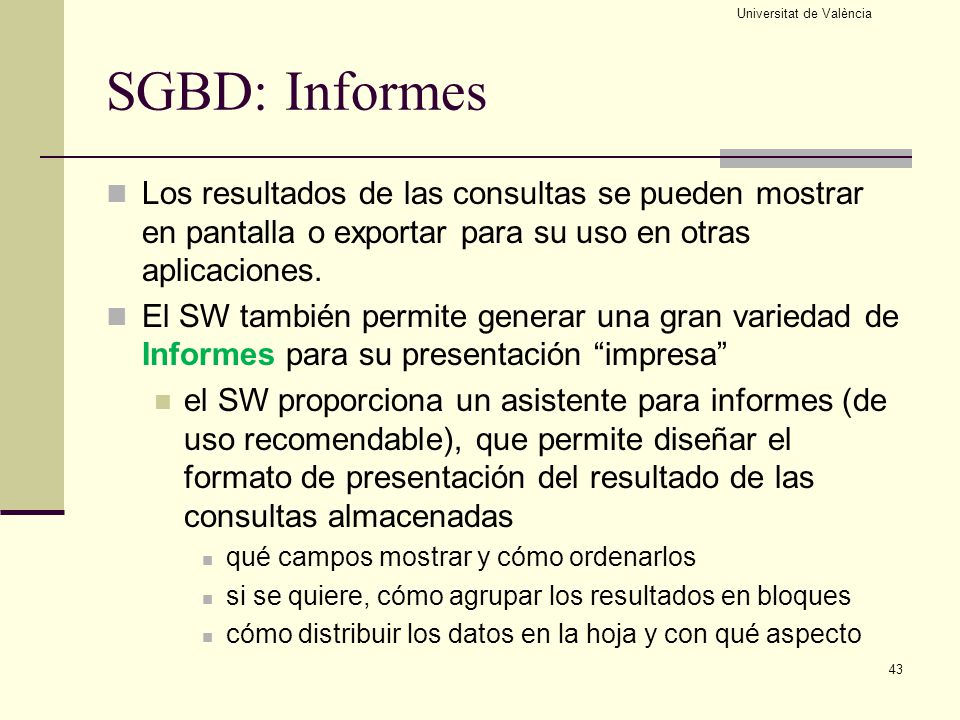 Universitat de València

SGBD: Informes

Los resultados de las consultas se pueden mostrar en pantalla o exportar para su uso en otras aplicaciones.

El SW también permite generar una gran variedad de Informes para su presentación “impresa”

el SW proporciona un asistente para informes (de uso recomendable), que permite diseñar el formato de presentación del resultado de las consultas almacenadas

qué campos mostrar y cómo ordenarlos

si se quiere, cómo agrupar los resultados en bloques

cómo distribuir los datos en la hoja y con qué aspecto

43